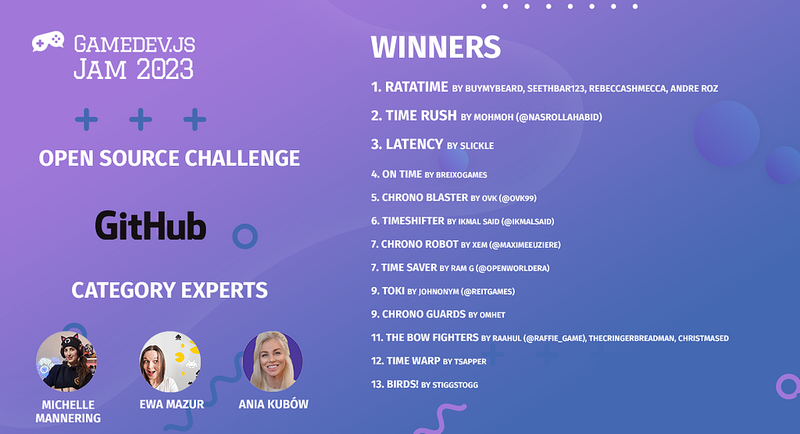 GAMEDEV.JS JAM 2023

OPEN SOURCE CHALLENGE

GitHub

CATEGORY EXPERTS

MICHELLE MANNERING

EWA MAZUR

ANIA KUBÓW

WINNERS

1. RATATIME BY BUYMYBEARD, SEETHBAR123, REBECCASHMECCA, ANDRE ROZ

2. TIME RUSH BY MOHMOH (@NASROLLAHABID)

3. LATENCY BY SLICKLE

4. ON TIME BY BREIXOGAMES

5. CHRONO BLASTER BY OVK (@OVK99)

6. TIMESHIFTER BY IKMAL SAID (@IKMALSAID)

7. CHRONO ROBOT BY XEM (@MAXIMEEUZIERE)

7. TIME SAVER BY RAM G (@OPENWORLDERA)

9. TOKI BY JOHNONYM (@REITGAMES)

9. CHRONO GUARDS BY OMHET

11. THE BOW FIGHTERS BY RAAHUL (@RAFFIE_GAME), THECRINGERBREADMAN, CHRISTMASED

12. TIME WARP BY TSAPPER

13. BIRDS! BY STIGGSTOGG